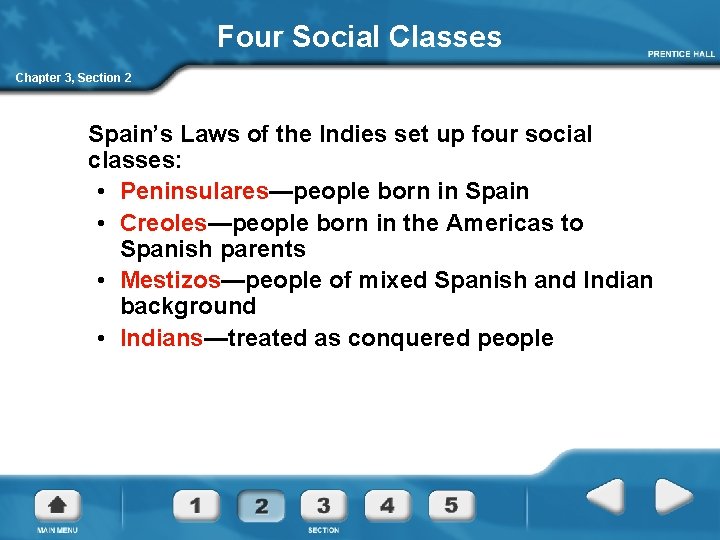 Four Social Classes

PRENTICE HALL

Chapter 3, Section 2

Spain's Laws of the Indies set up four social classes:

• Peninsulares—people born in Spain
• Creoles—people born in the Americas to Spanish parents
• Mestizos—people of mixed Spanish and Indian background
• Indians—treated as conquered people

MAIN MENU

1 2 3 4 5

SECTION